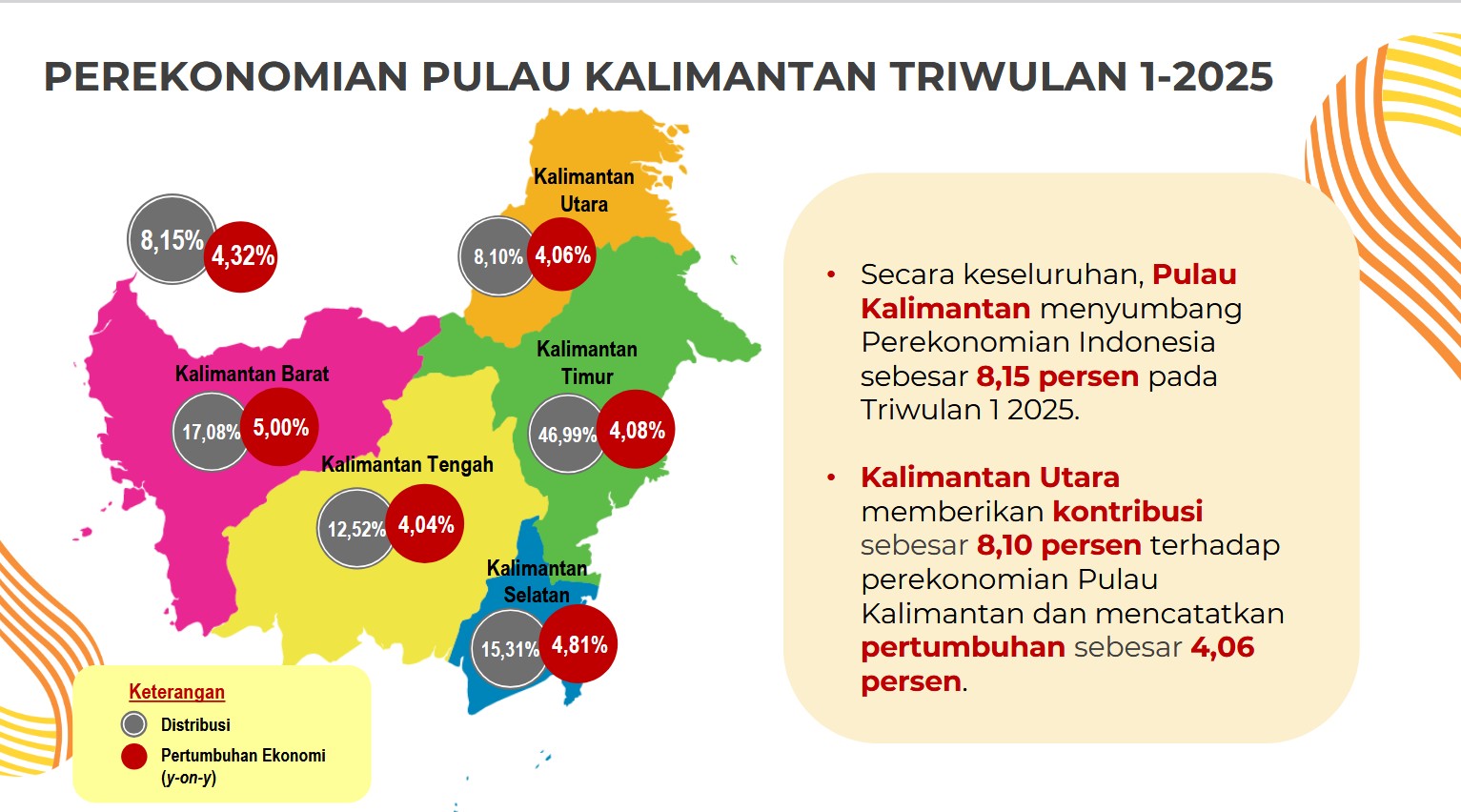 PEREKONOMIAN PULAU KALIMANTAN TRIWULAN 1-2025

8,15% 4,32%

Kalimantan Utara
8,10% 4,06%

Kalimantan Barat
17,08% 5,00%

Kalimantan Timur
46,99% 4,08%

Kalimantan Tengah
12,52% 4,04%

Kalimantan Selatan
15,31% 4,81%

Keterangan
Distribusi
Pertumbuhan Ekonomi (y-on-y)

• Secara keseluruhan, Pulau Kalimantan menyumbang Perekonomian Indonesia sebesar 8,15 persen pada Triwulan 1 2025.

• Kalimantan Utara memberikan kontribusi sebesar 8,10 persen terhadap perekonomian Pulau Kalimantan dan mencatatkan pertumbuhan sebesar 4,06 persen.